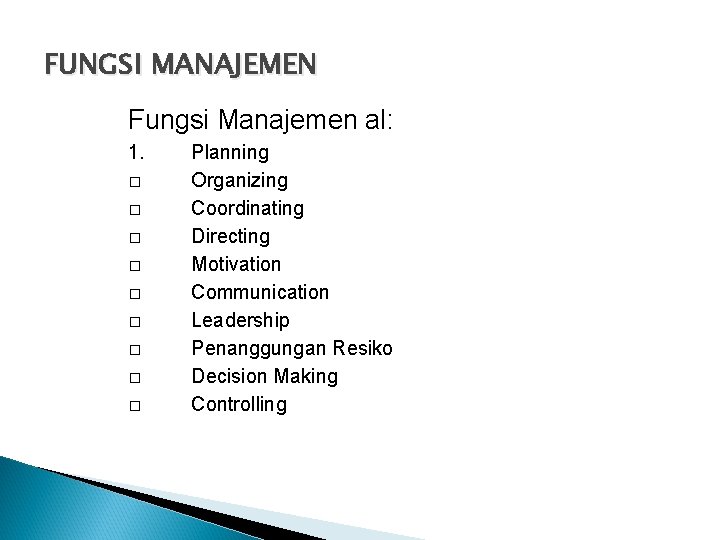 FUNGSI MANAJEMEN

Fungsi Manajemen al:

1. Planning
□ Organizing
□ Coordinating
□ Directing
□ Motivation
□ Communication
□ Leadership
□ Penanggungan Resiko
□ Decision Making
□ Controlling